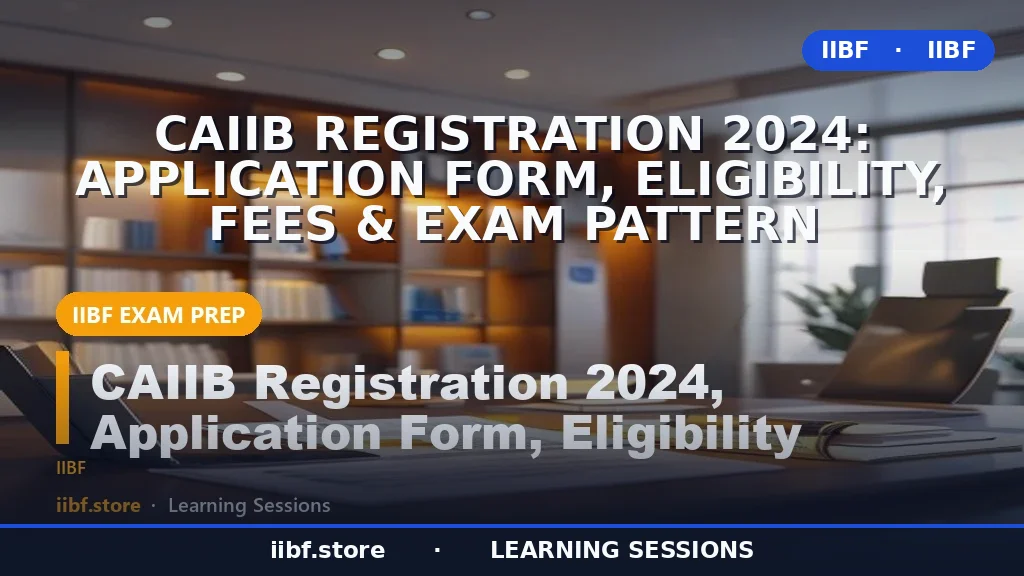 IIBF · IIBF

CAIIB REGISTRATION 2024: APPLICATION FORM, ELIGIBILITY, FEES & EXAM PATTERN

IIBF EXAM PREP

CAIIB Registration 2024, Application Form, Eligibility

IIBF

iibf.store · Learning Sessions

iibf.store · LEARNING SESSIONS